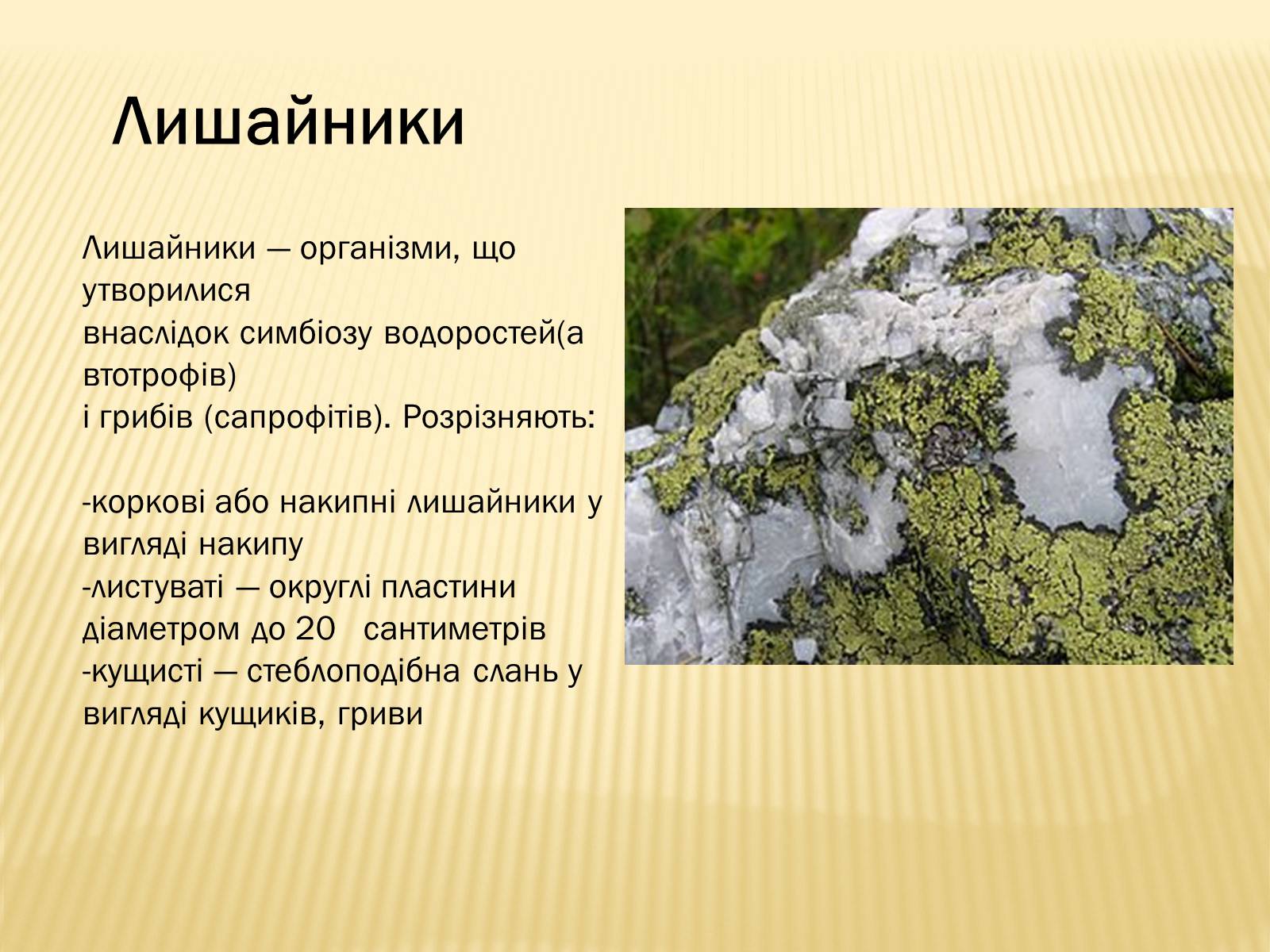 Лишайники

Лишайники — організми, що утворилися внаслідок симбіозу водоростей(а втотрофів) і грибів (сапрофітів). Розрізняють:

-коркові або накипні лишайники у вигляді накипу
-листуваті — округлі пластини діаметром до 20 сантиметрів
-кущисті — стеблоподібна слань у вигляді кущиків, гриви